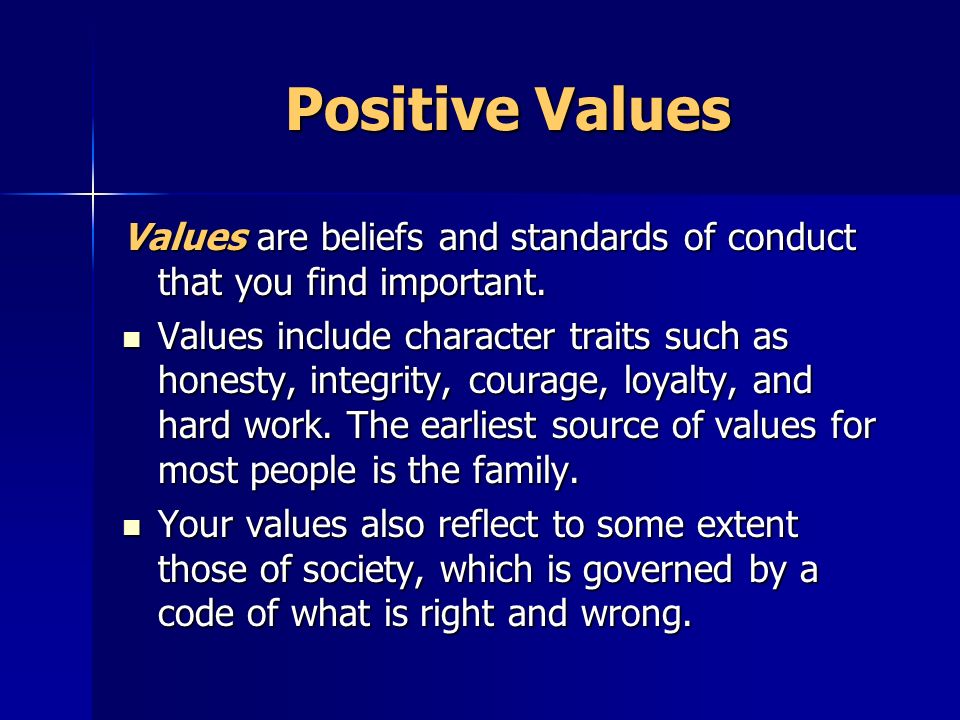 Positive Values

Values are beliefs and standards of conduct that you find important.

- Values include character traits such as honesty, integrity, courage, loyalty, and hard work. The earliest source of values for most people is the family.
- Your values also reflect to some extent those of society, which is governed by a code of what is right and wrong.